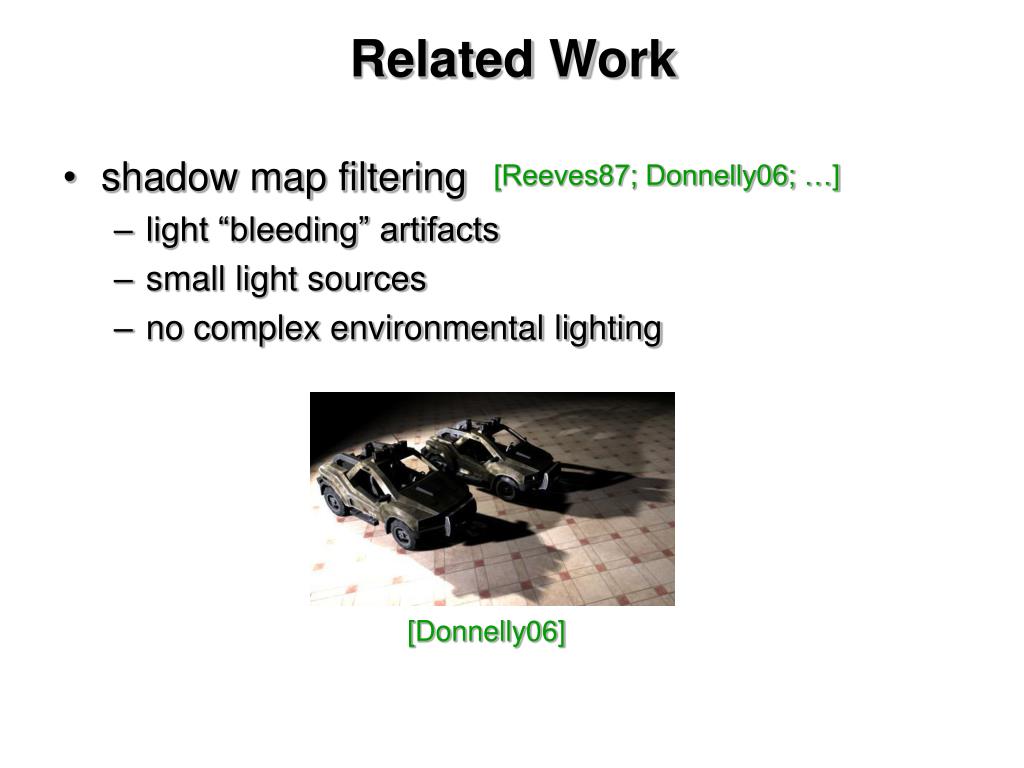 Related Work

• shadow map filtering [Reeves87; Donnelly06; …]
– light “bleeding” artifacts
– small light sources
– no complex environmental lighting

[Donnelly06]